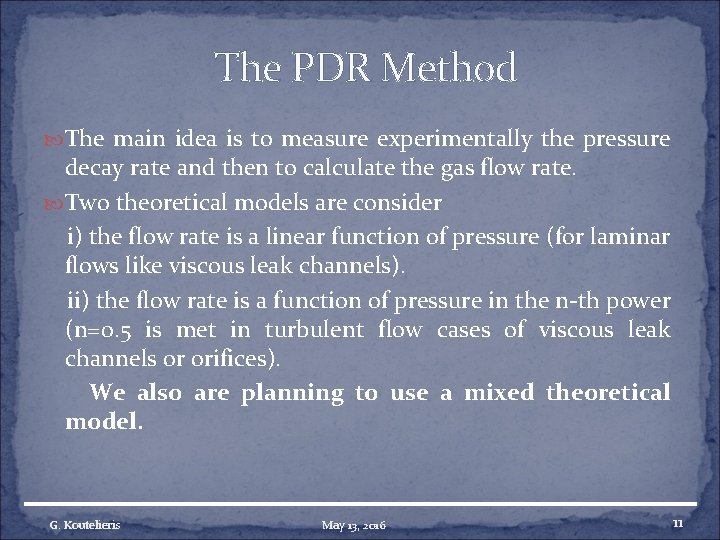 The PDR Method

The main idea is to measure experimentally the pressure decay rate and then to calculate the gas flow rate.

Two theoretical models are consider

i) the flow rate is a linear function of pressure (for laminar flows like viscous leak channels).

ii) the flow rate is a function of pressure in the n-th power (n=0.5 is met in turbulent flow cases of viscous leak channels or orifices).

We also are planning to use a mixed theoretical model.

G. Koutelieris

May 13, 2016

11